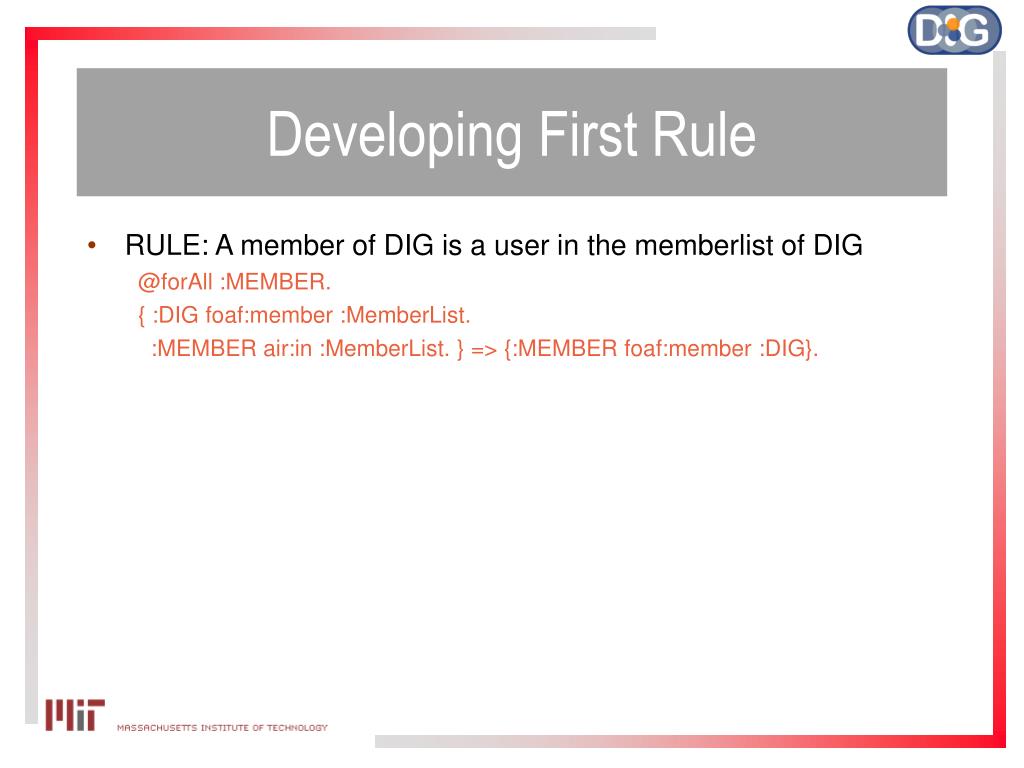 DIG

Developing First Rule

• RULE: A member of DIG is a user in the memberlist of DIG
@forAll :MEMBER.
{ :DIG foaf:member :MemberList.
:MEMBER air:in :MemberList. } => {:MEMBER foaf:member :DIG}.

MIT MASSACHUSETTS INSTITUTE OF TECHNOLOGY